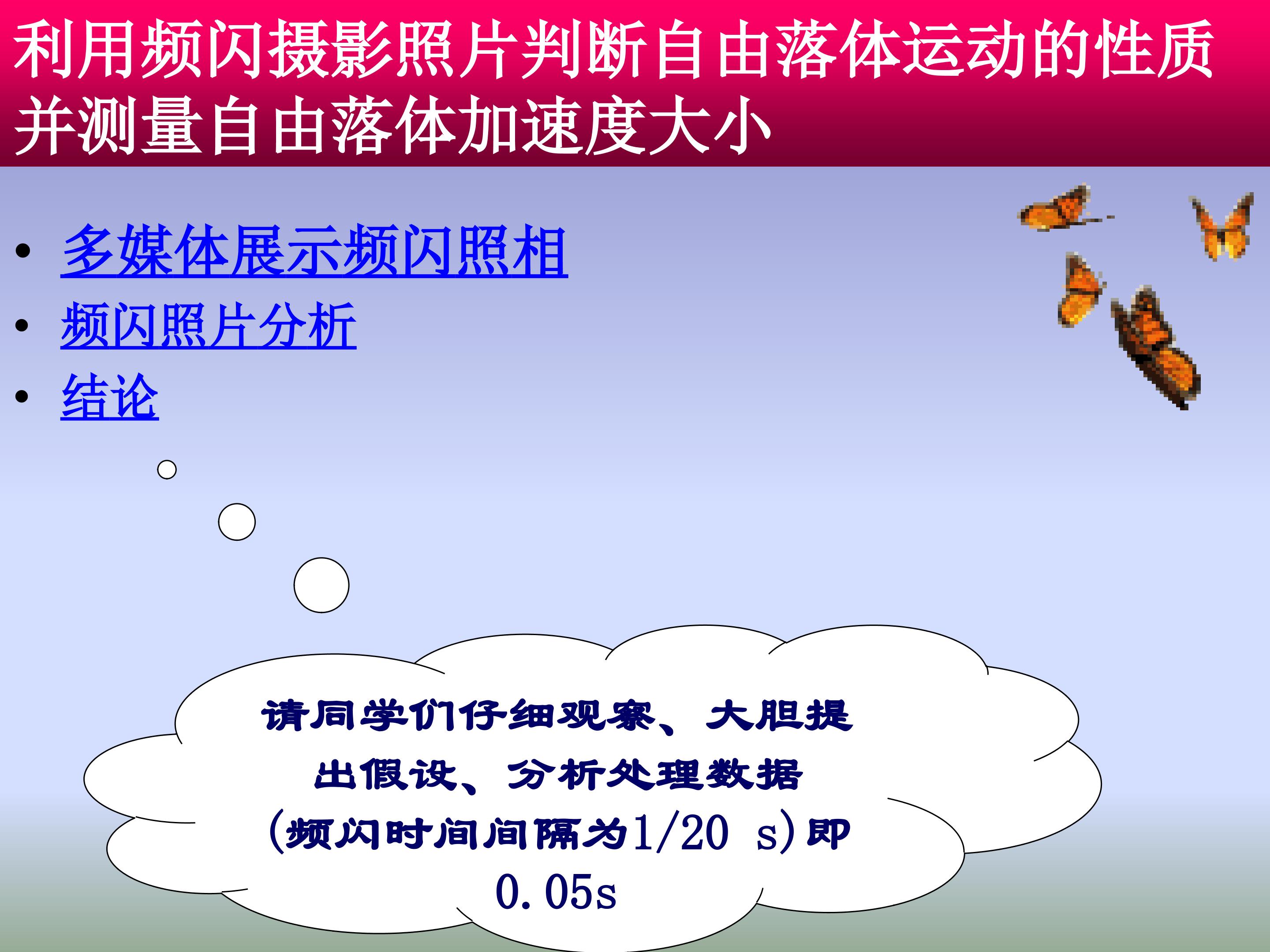 利用频闪摄影照片判断自由落体运动的性质并测量自由落体加速度大小

• 多媒体展示频闪照相
• 频闪照片分析
• 结论

请同学们仔细观察、大胆提出假设、分析处理数据（频闪时间间隔为1/20 s）即0.05s